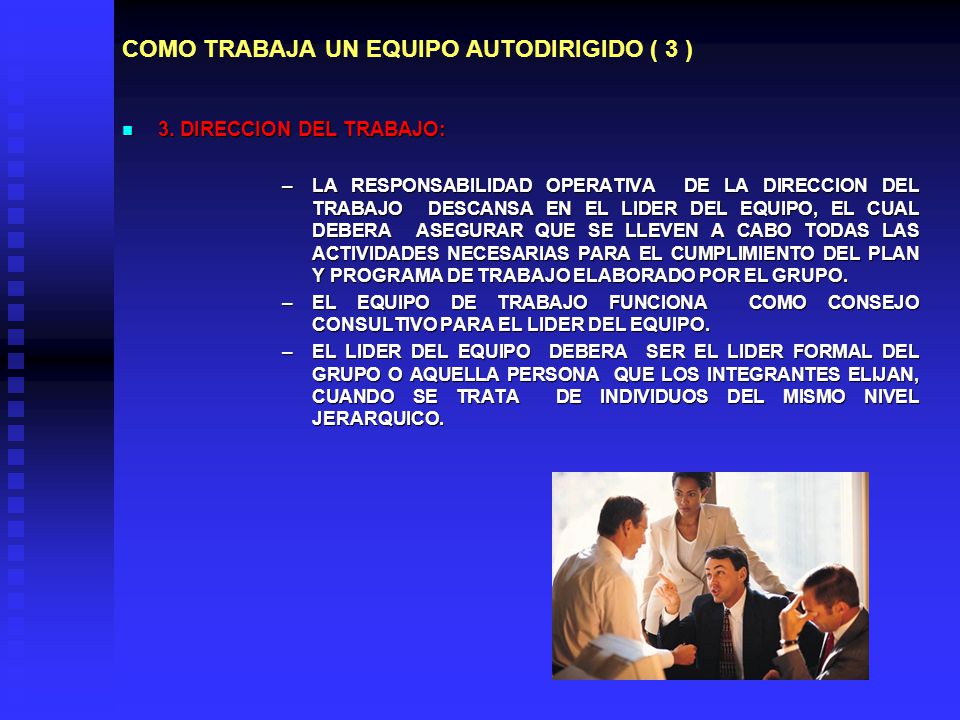 COMO TRABAJA UN EQUIPO AUTODIRIGIDO ( 3 )

3. DIRECCION DEL TRABAJO:

– LA RESPONSABILIDAD OPERATIVA DE LA DIRECCION DEL TRABAJO DESCANSA EN EL LIDER DEL EQUIPO, EL CUAL DEBERA ASEGURAR QUE SE LLEVEN A CABO TODAS LAS ACTIVIDADES NECESARIAS PARA EL CUMPLIMIENTO DEL PLAN Y PROGRAMA DE TRABAJO ELABORADO POR EL GRUPO.

– EL EQUIPO DE TRABAJO FUNCIONA COMO CONSEJO CONSULTIVO PARA EL LIDER DEL EQUIPO.

– EL LIDER DEL EQUIPO DEBERA SER EL LIDER FORMAL DEL GRUPO O AQUELLA PERSONA QUE LOS INTEGRANTES ELIJAN, CUANDO SE TRATA DE INDIVIDUOS DEL MISMO NIVEL JERARQUICO.